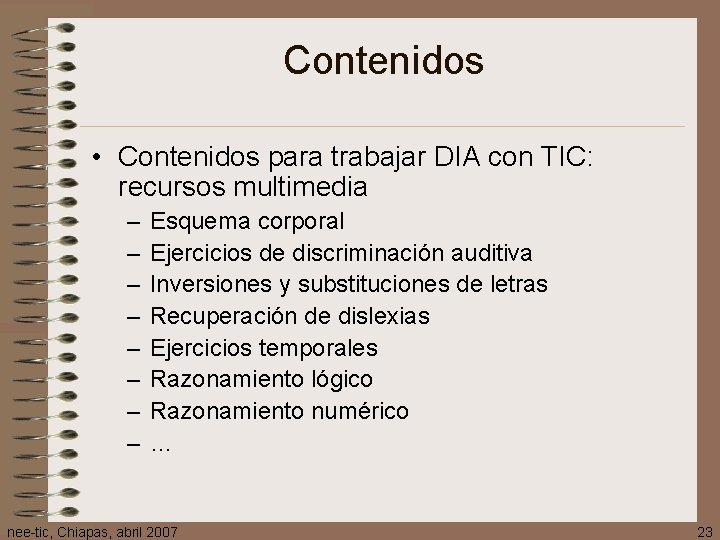 Contenidos

• Contenidos para trabajar DIA con TIC: recursos multimedia
– Esquema corporal
– Ejercicios de discriminación auditiva
– Inversiones y substituciones de letras
– Recuperación de dislexias
– Ejercicios temporales
– Razonamiento lógico
– Razonamiento numérico
– …

nee-tic, Chiapas, abril 2007

23